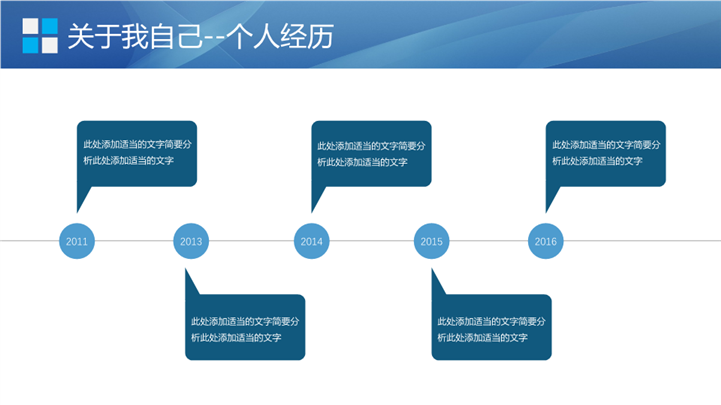 关于我自己--个人经历

此处添加适当的文字简要分析此处添加适当的文字

此处添加适当的文字简要分析此处添加适当的文字

此处添加适当的文字简要分析此处添加适当的文字

2011

2013

2014

2015

2016

此处添加适当的文字简要分析此处添加适当的文字

此处添加适当的文字简要分析此处添加适当的文字